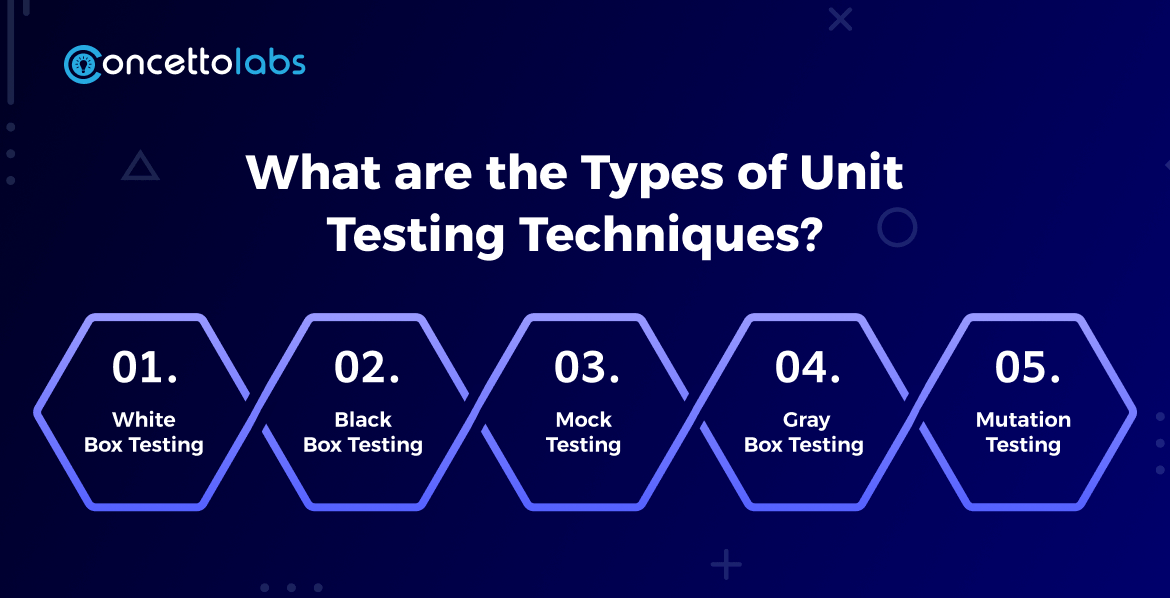 concettolabs

What are the Types of Unit Testing Techniques?

01.
White Box Testing

02.
Black Box Testing

03.
Mock Testing

04.
Gray Box Testing

05.
Mutation Testing